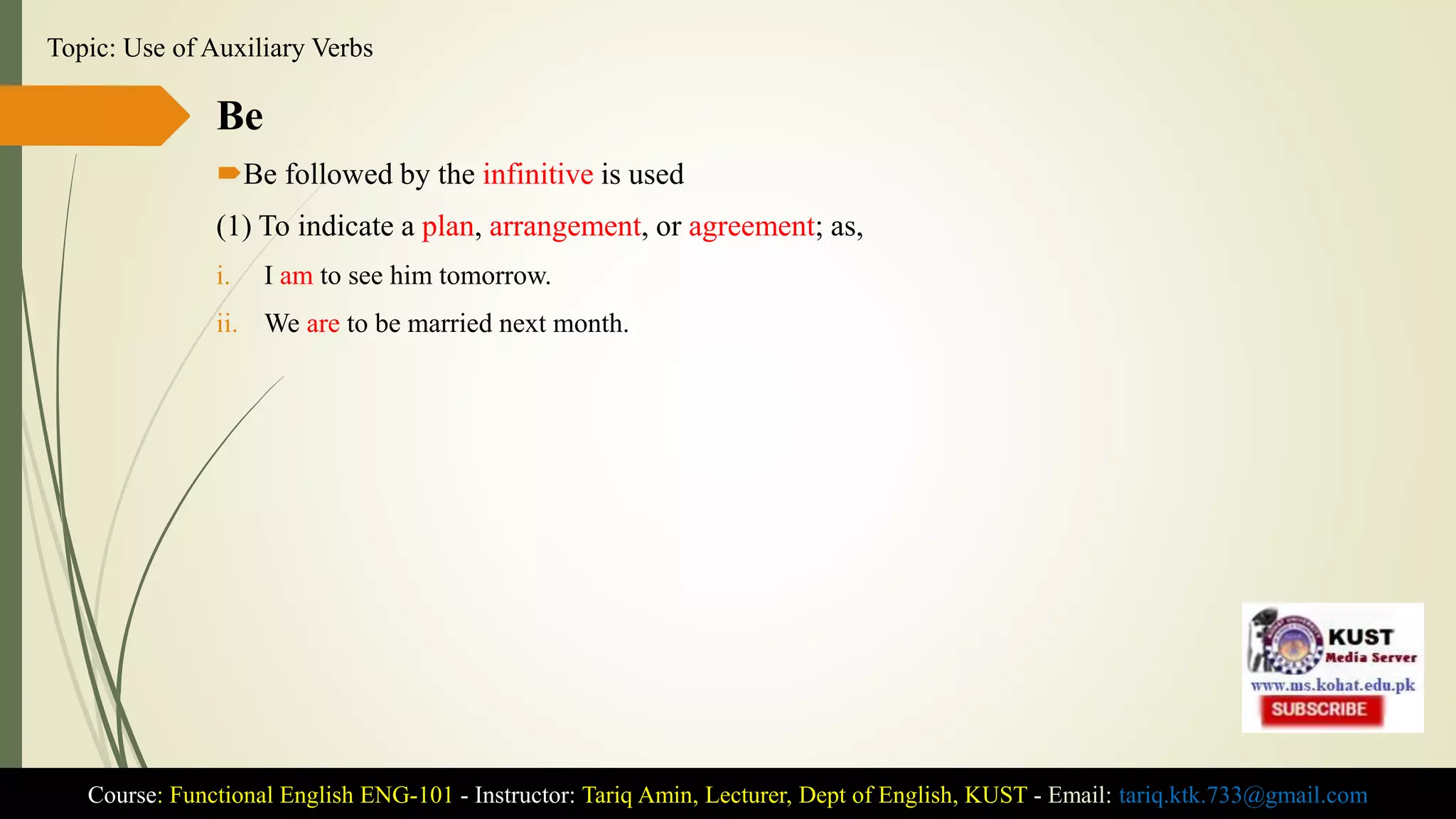 Topic: Use of Auxiliary Verbs

Be

Be followed by the infinitive is used

(1) To indicate a plan, arrangement, or agreement; as,

i. I am to see him tomorrow.

ii. We are to be married next month.

KUST
Media Server
www.ms.kohat.edu.pk
SUBSCRIBE

Course: Functional English ENG-101 - Instructor: Tariq Amin, Lecturer, Dept of English, KUST - Email: tariq.ktk.733@gmail.com